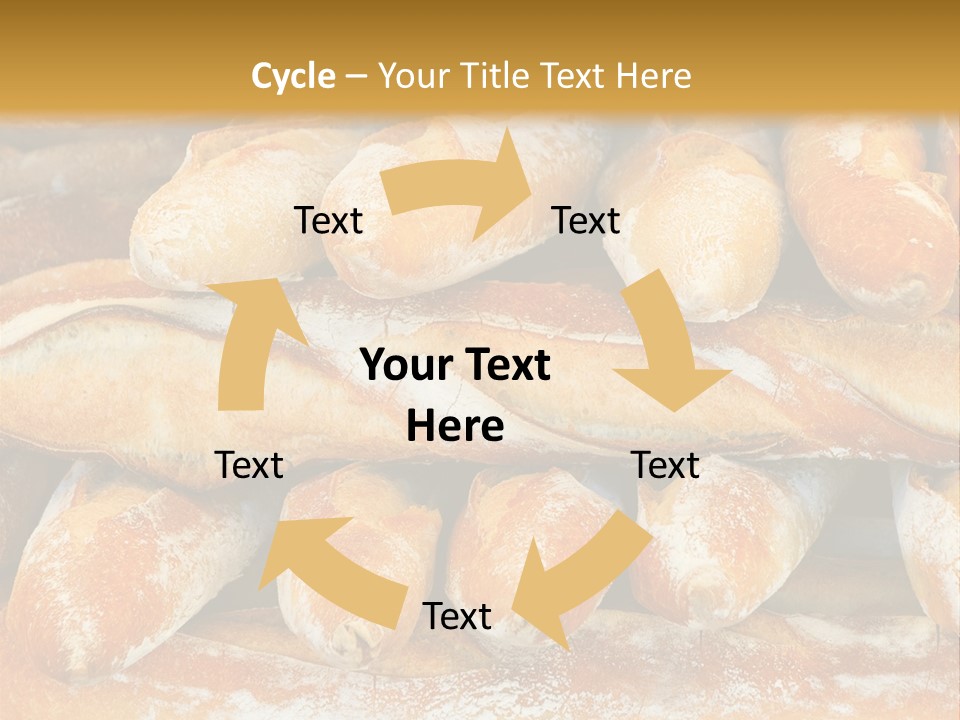 Cycle – Your Title Text Here

Text

Text

Your Text Here

Text

Text

Text